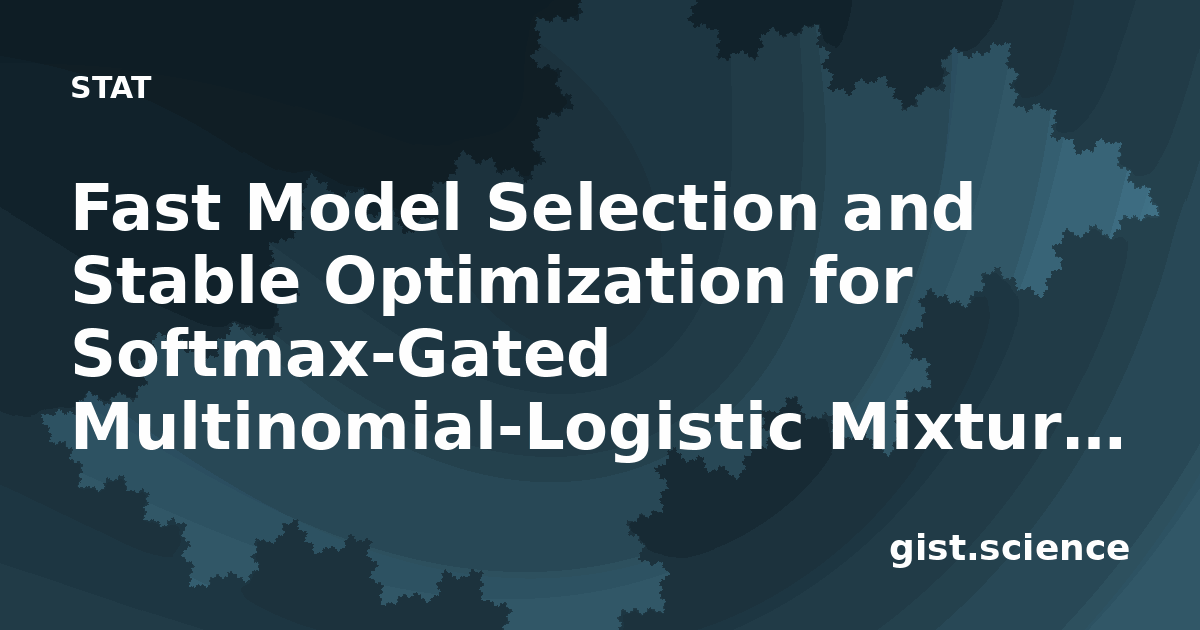 STAT

Fast Model Selection and Stable Optimization for Softmax-Gated Multinomial-Logistic Mixtur...

gist.science